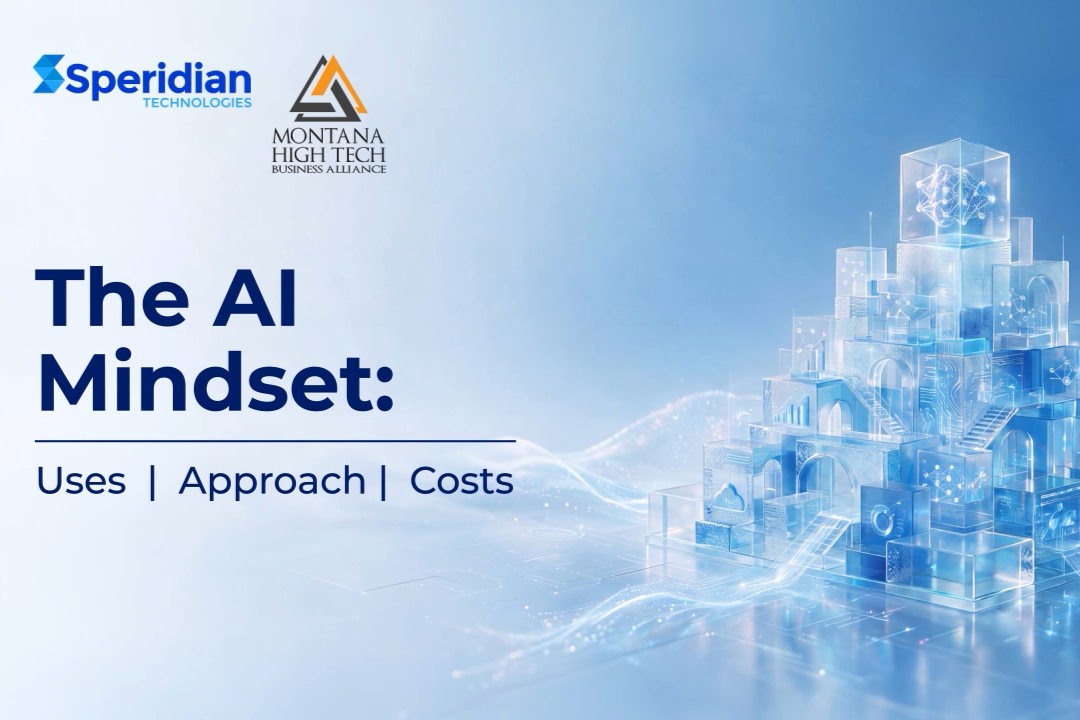 Speridian
TECHNOLOGIES

MONTANA
HIGH TECH
BUSINESS ALLIANCE

The AI Mindset:

Uses | Approach | Costs